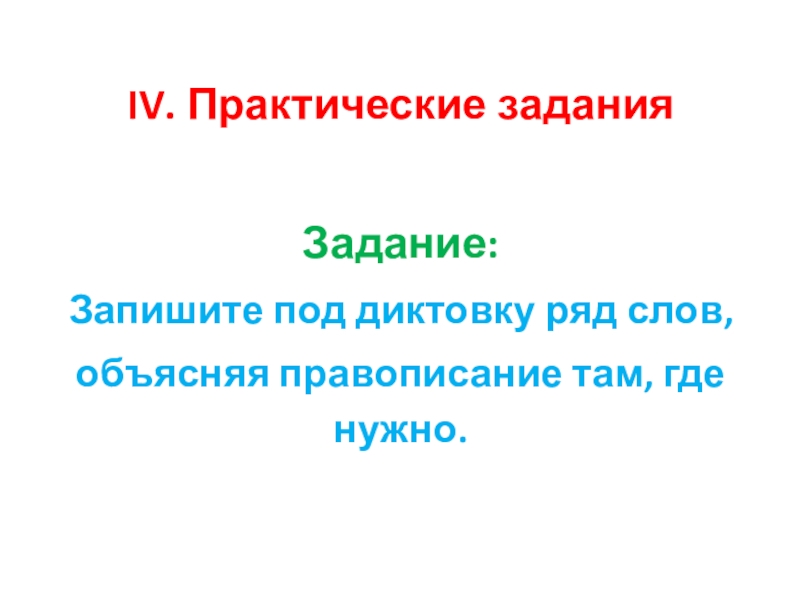 IV. Практические задания

Задание:

Запишите под диктовку ряд слов, объясняя правописание там, где нужно.